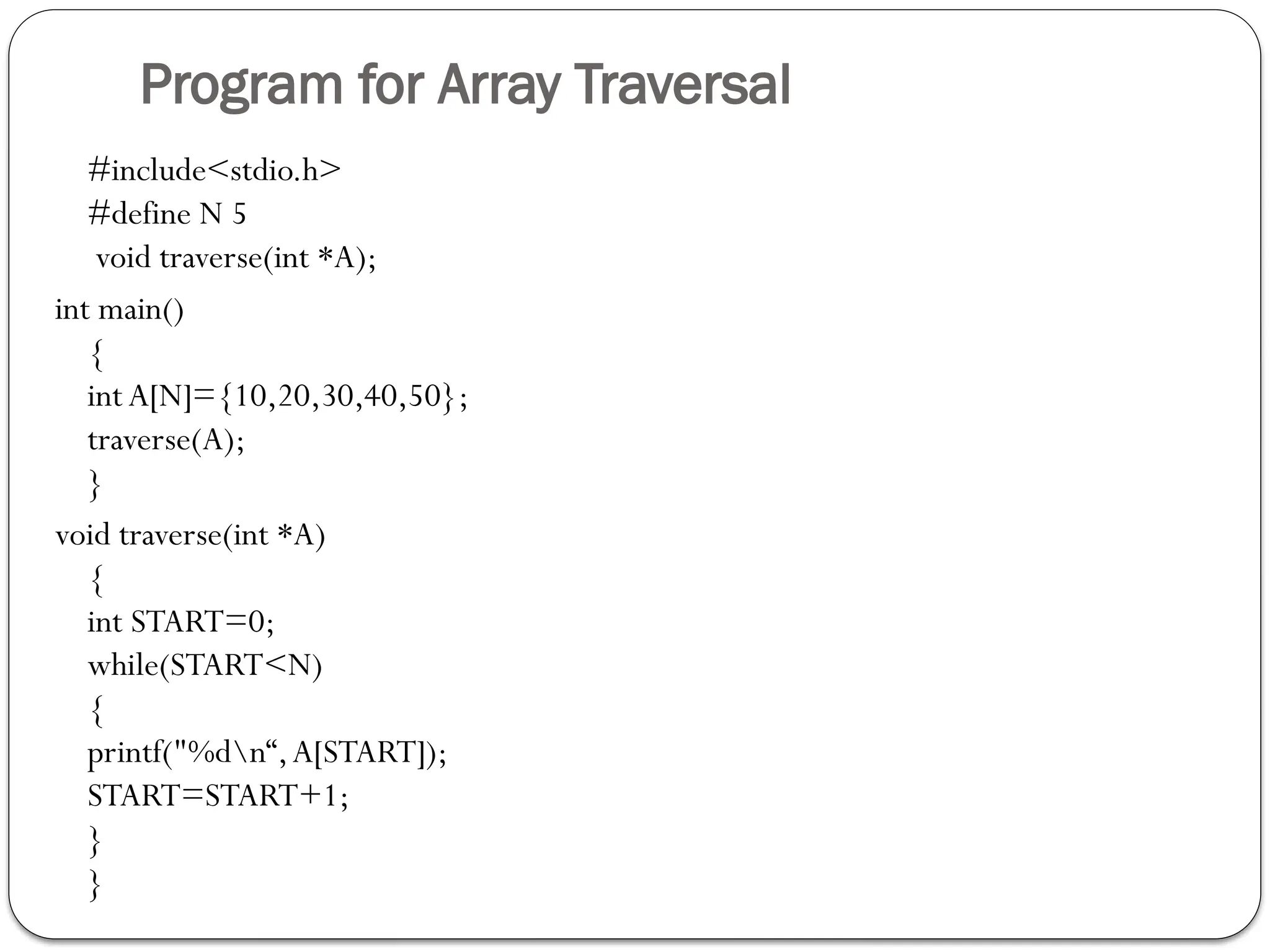 Program for Array Traversal

#include<stdio.h>
#define N 5
void traverse(int *A);
int main()
{
int A[N]={10,20,30,40,50};
traverse(A);
}
void traverse(int *A)
{
int START=0;
while(START<N)
{
printf("%d\n“, A[START]);
START=START+1;
}
}